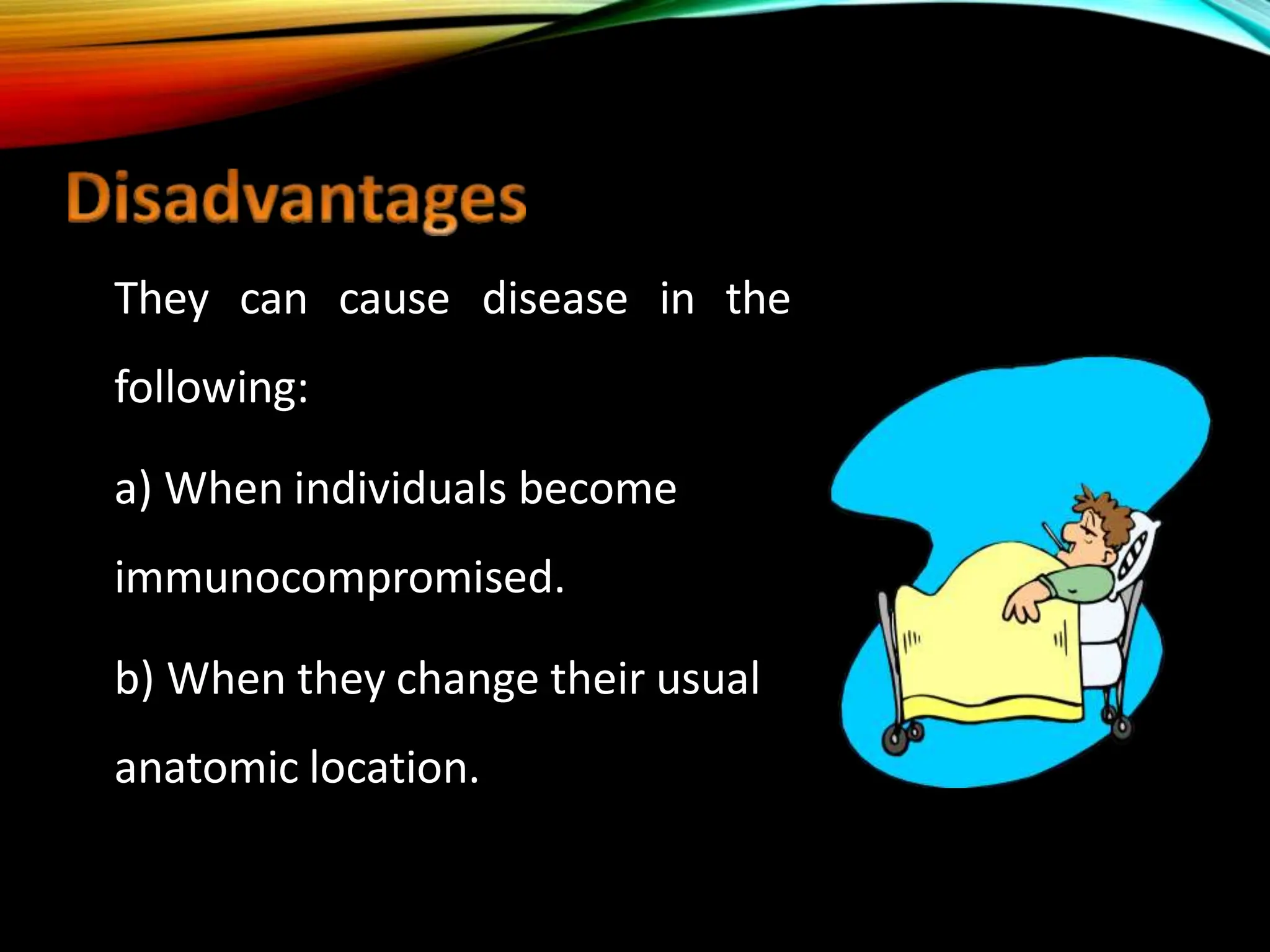 Disadvantages

They can cause disease in the following:

a) When individuals become immunocompromised.

b) When they change their usual anatomic location.